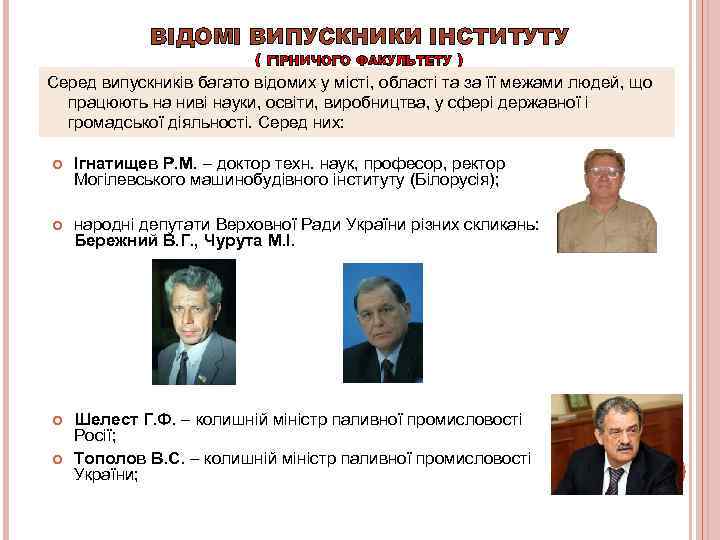 ВІДОМІ ВИПУСКНИКИ ІНСТИТУТУ
( ГІРНИЧОГО ФАКУЛЬТЕТУ )

Серед випускників багато відомих у місті, області та за її межами людей, що працюють на ниві науки, освіти, виробництва, у сфері державної і громадської діяльності. Серед них:

Ігнатищев Р.М. – доктор техн. наук, професор, ректор Могілевського машинобудівного інституту (Білорусія);

народні депутати Верховної Ради України різних скликань: Бережний В.Г., Чурута М.І.

Шелест Г.Ф. – колишній міністр паливної промисловості Росії;

Тополов В.С. – колишній міністр паливної промисловості України;